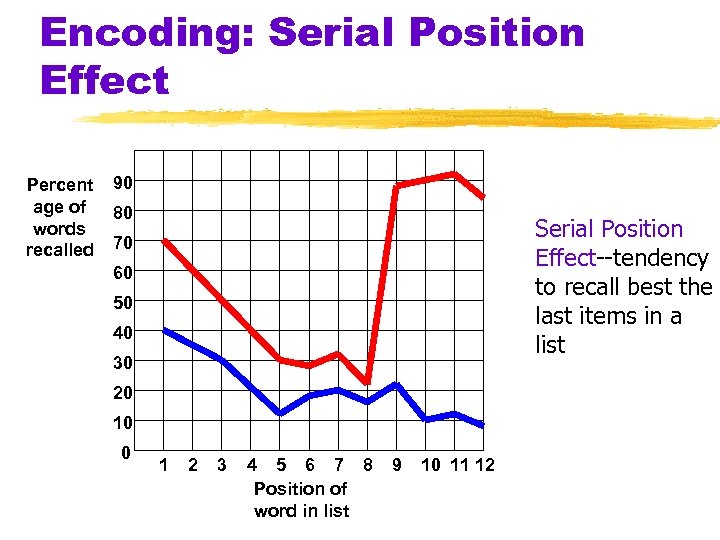 Encoding: Serial Position Effect

Percent age of words recalled

90
80
70
60
50
40
30
20
10
0

1 2 3 4 5 6 7 8 9 10 11 12

Position of word in list

Serial Position Effect--tendency to recall best the last items in a list